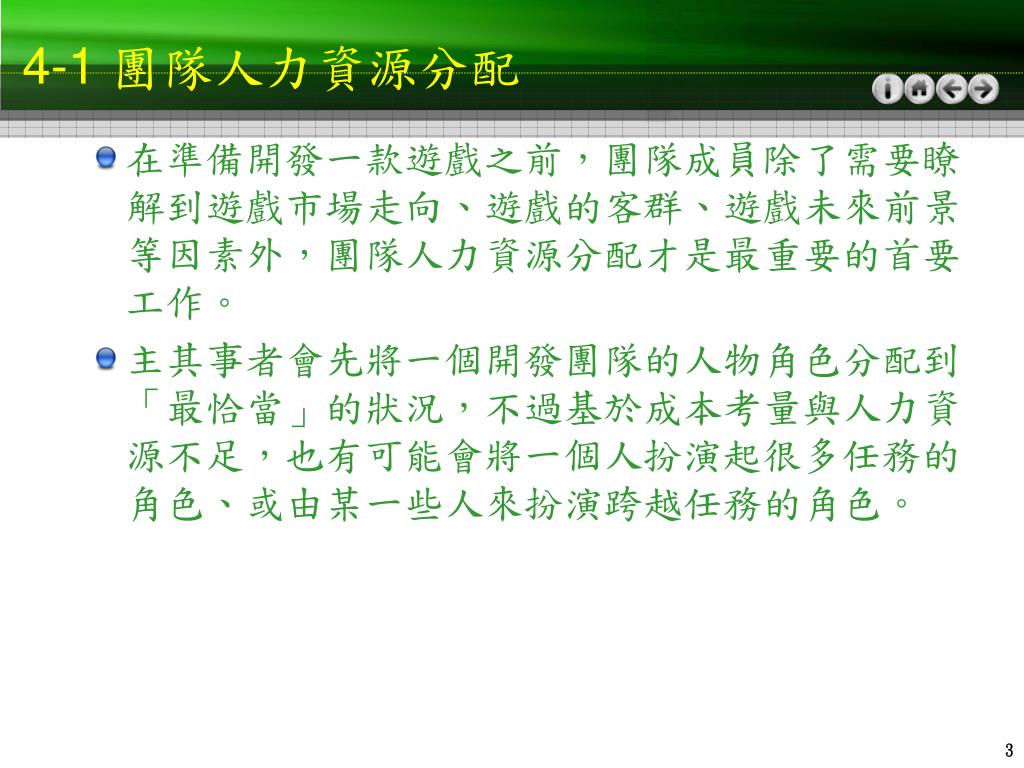 4-1 團隊人力資源分配

在準備開發一款遊戲之前，團隊成員除了需要瞭解到遊戲市場走向、遊戲的客群、遊戲未來前景等因素外，團隊人力資源分配才是最重要的首要工作。

主其事者會先將一個開發團隊的人物角色分配到「最恰當」的狀況，不過基於成本考量與人力資源不足，也有可能會將一個人扮演起很多任務的角色、或由某一些人來扮演跨越任務的角色。

3